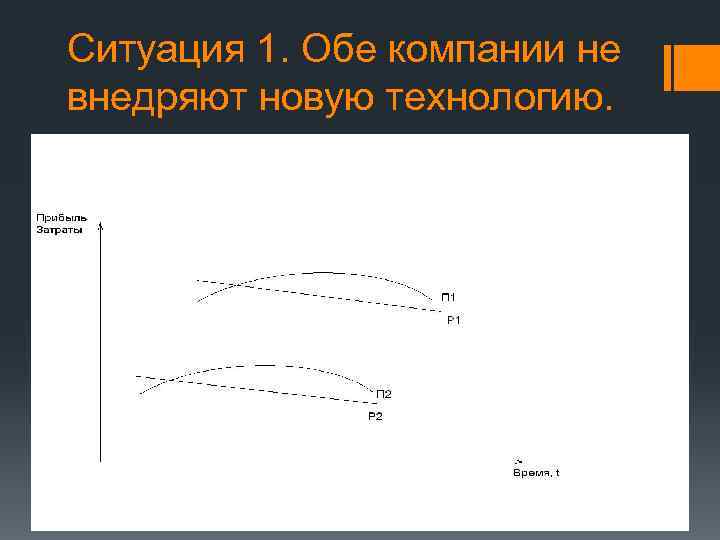 Ситуация 1. Обе компании не внедряют новую технологию.

Прибыль
Затраты

П1
Р1
П2
Р2

Время, t